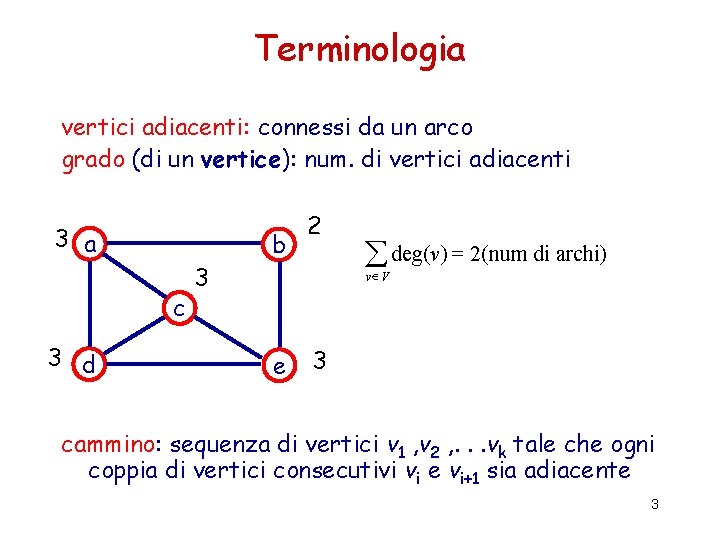 Terminologia

vertici adiacenti: connessi da un arco
grado (di un vertice): num. di vertici adiacenti

3 a
b 2
3
c
3 d
e 3

$\sum_{v \in V} \deg(v) = 2(\text{num di archi})$

cammino: sequenza di vertici $v_1$ ,$v_2$ ,. . .$v_k$ tale che ogni coppia di vertici consecutivi $v_i$ e $v_{i+1}$ sia adiacente

3